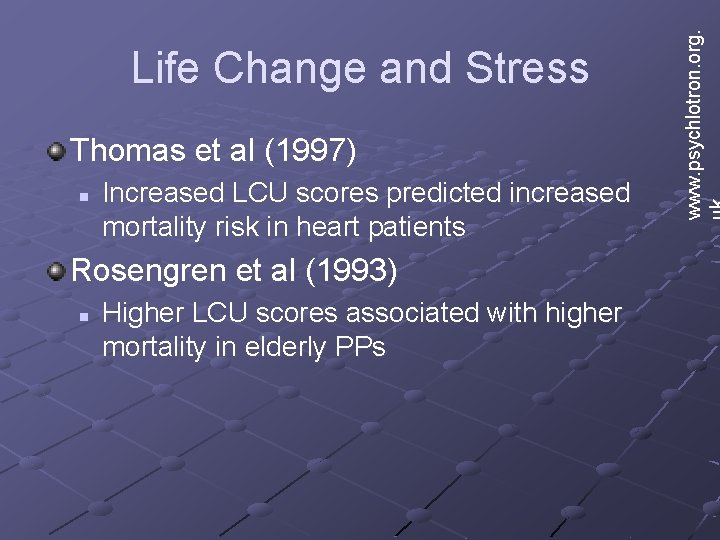 Life Change and Stress

Thomas et al (1997)

Increased LCU scores predicted increased mortality risk in heart patients

Rosengren et al (1993)

Higher LCU scores associated with higher mortality in elderly PPs

www.psychlotron.org.uk